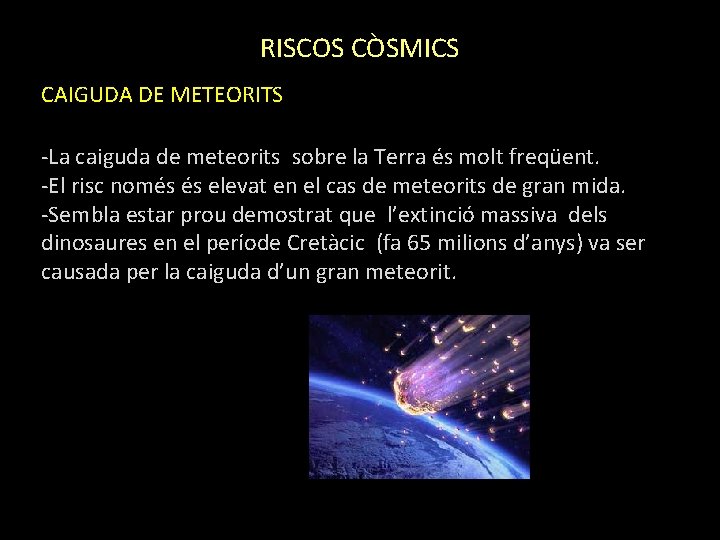 RISCOS CÒSMICS

CAIGUDA DE METEORITS

-La caiguda de meteorits sobre la Terra és molt freqüent.
-El risc només és elevat en el cas de meteorits de gran mida.
-Sembla estar prou demostrat que l'extinció massiva dels dinosaures en el període Cretàcic (fa 65 milions d'anys) va ser causada per la caiguda d'un gran meteorit.